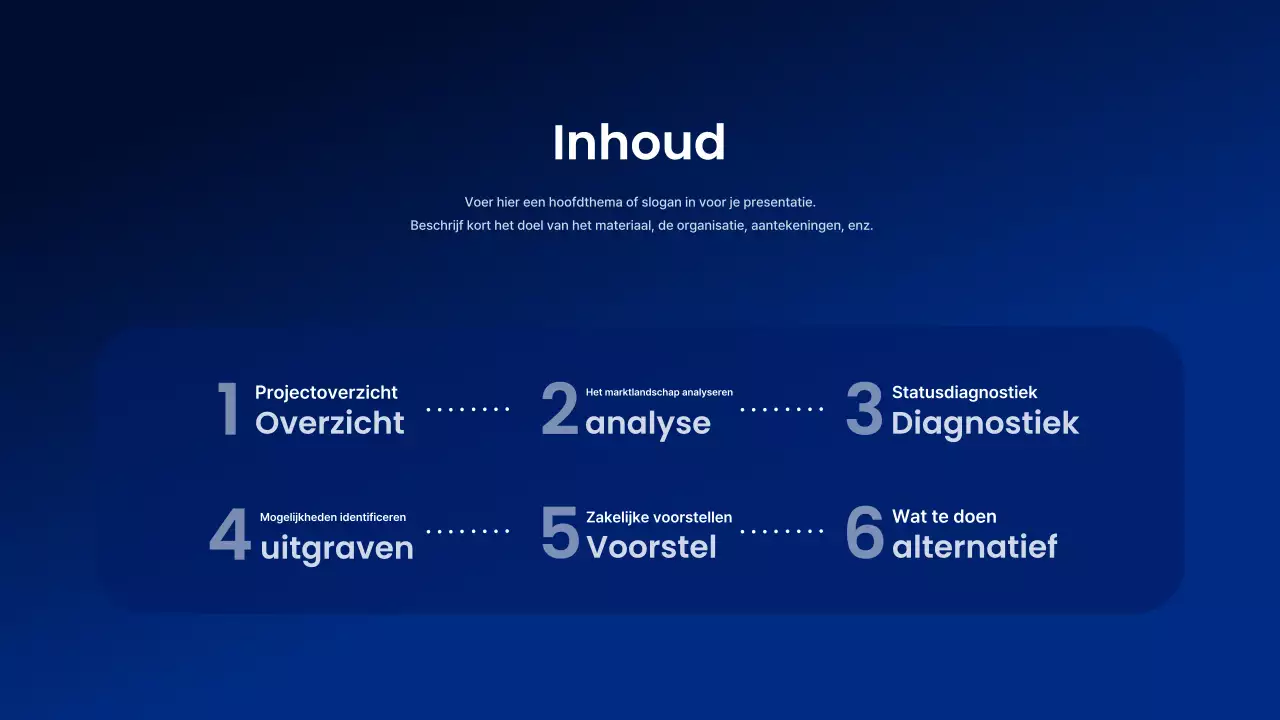 Inhoud

Voer hier een hoofdthema of slogan in voor je presentatie.
Beschrijf kort het doel van het materiaal, de organisatie, aantekeningen, enz.

1 Projectoverzicht
Overzicht

2 Het marktlandschap analyseren
analyse

3 Statusdiagnostiek
Diagnostiek

4 Mogelijkheden identificeren
uitgraven

5 Zakelijke voorstellen
Voorstel

6 Wat te doen
alternatief